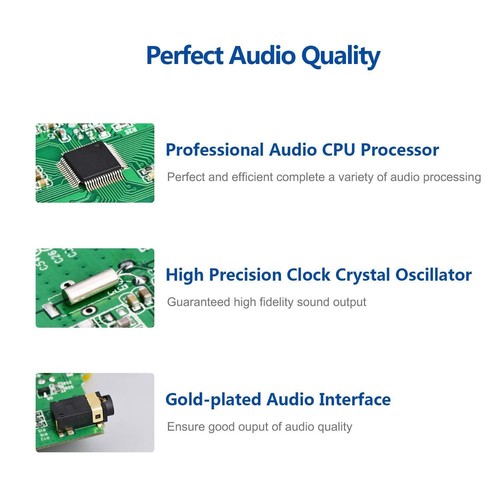 Perfect Audio Quality

Professional Audio CPU Processor

Perfect and efficient complete a variety of audio processing

High Precision Clock Crystal Oscillator

Guaranteed high fidelity sound output

Gold-plated Audio Interface

Ensure good ouput of audio quality